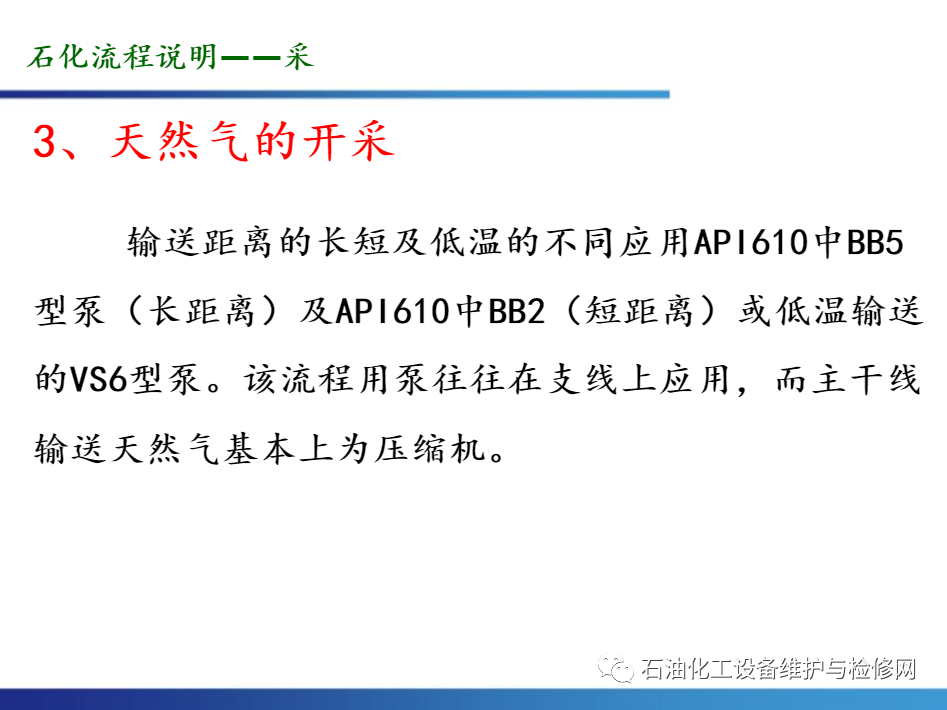 石化流程说明——采

3、天然气的开采

输送距离的长短及低温的不同应用API610中BB5型泵（长距离）及API610中BB2（短距离）或低温输送的VS6型泵。该流程用泵往往在支线上应用，而主干线输送天然气基本上为压缩机。

石油化工设备维护与检修网